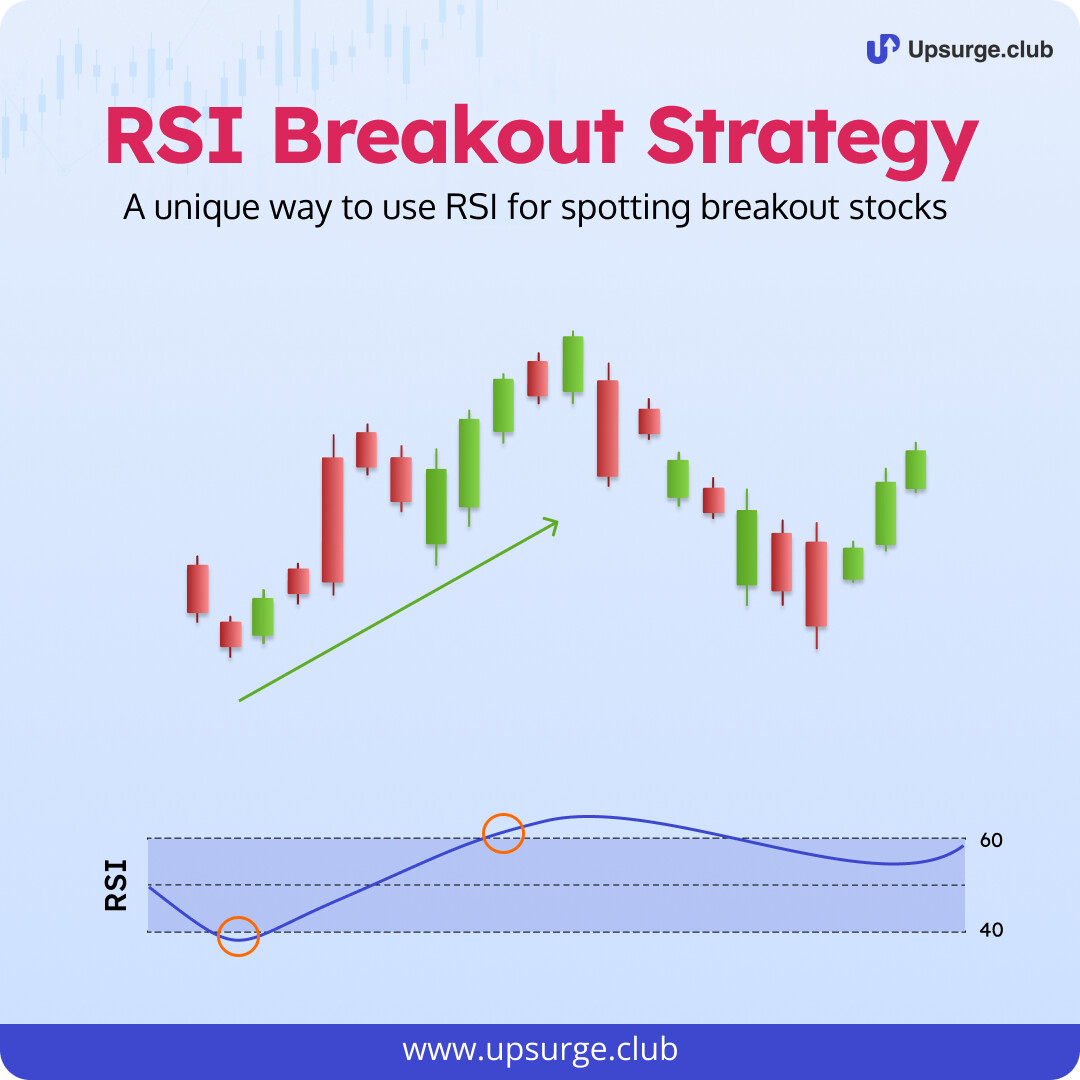 Upsurge.club

RSI Breakout Strategy

A unique way to use RSI for spotting breakout stocks

RSI

60

40

www.upsurge.club